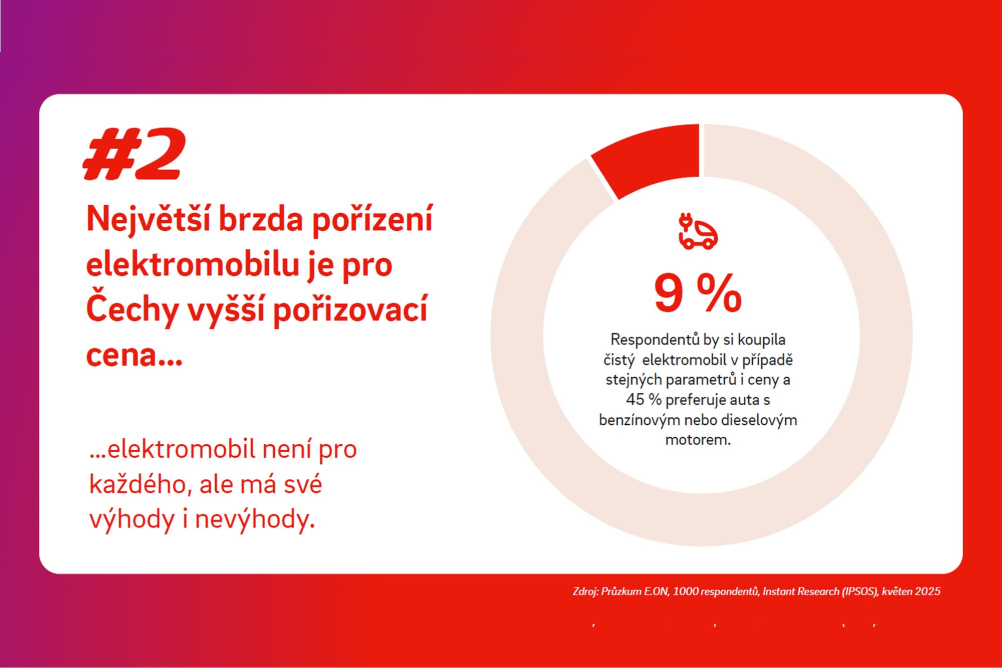 #2

Největší brzda pořízení elektromobilu je pro Čechy vyšší pořizovací cena...

...elektromobil není pro každého, ale má své výhody i nevýhody.

9 %

Respondentů by si koupila čistý elektromobil v případě stejných parametrů i ceny a 45 % preferuje auta s benzínovým nebo dieselovým motorem.

Zdroj: Průzkum E.ON, 1000 respondentů, Instant Research (IPSOS), květen 2025